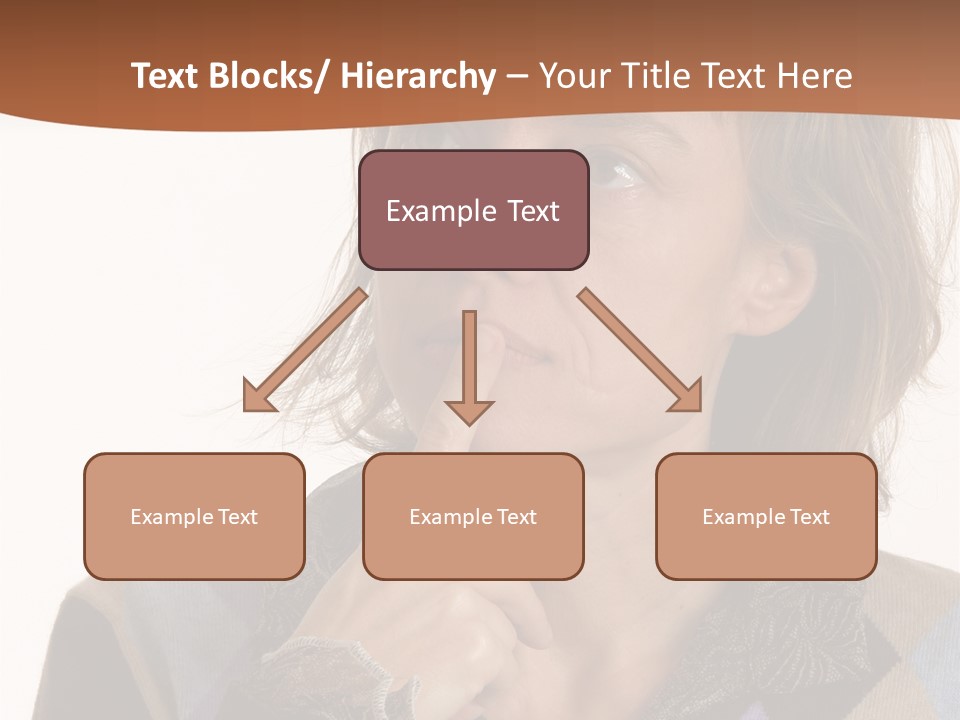 Text Blocks/ Hierarchy – Your Title Text Here

Example Text

Example Text

Example Text

Example Text